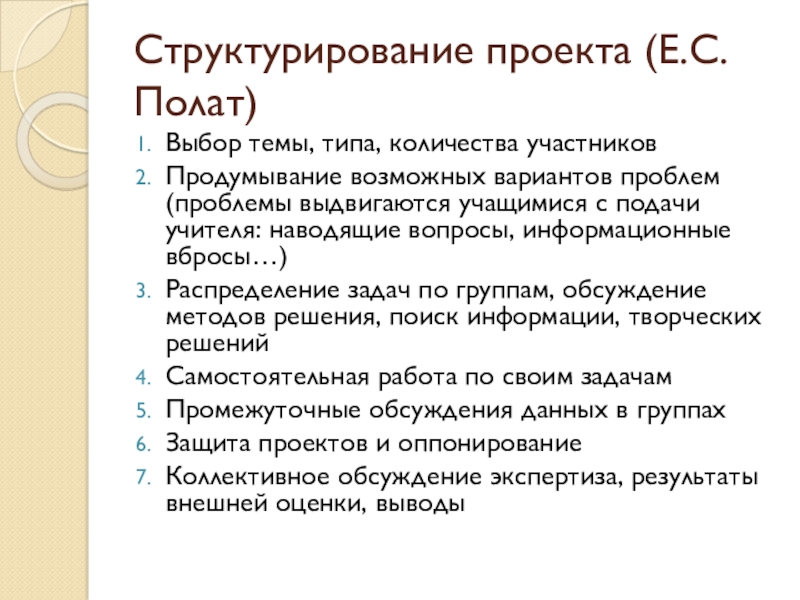 Структурирование проекта (Е.С. Полат)

1. Выбор темы, типа, количества участников
2. Продумывание возможных вариантов проблем (проблемы выдвигаются учащимися с подачи учителя: наводящие вопросы, информационные вбросы…)
3. Распределение задач по группам, обсуждение методов решения, поиск информации, творческих решений
4. Самостоятельная работа по своим задачам
5. Промежуточные обсуждения данных в группах
6. Защита проектов и оппонирование
7. Коллективное обсуждение экспертиза, результаты внешней оценки, выводы